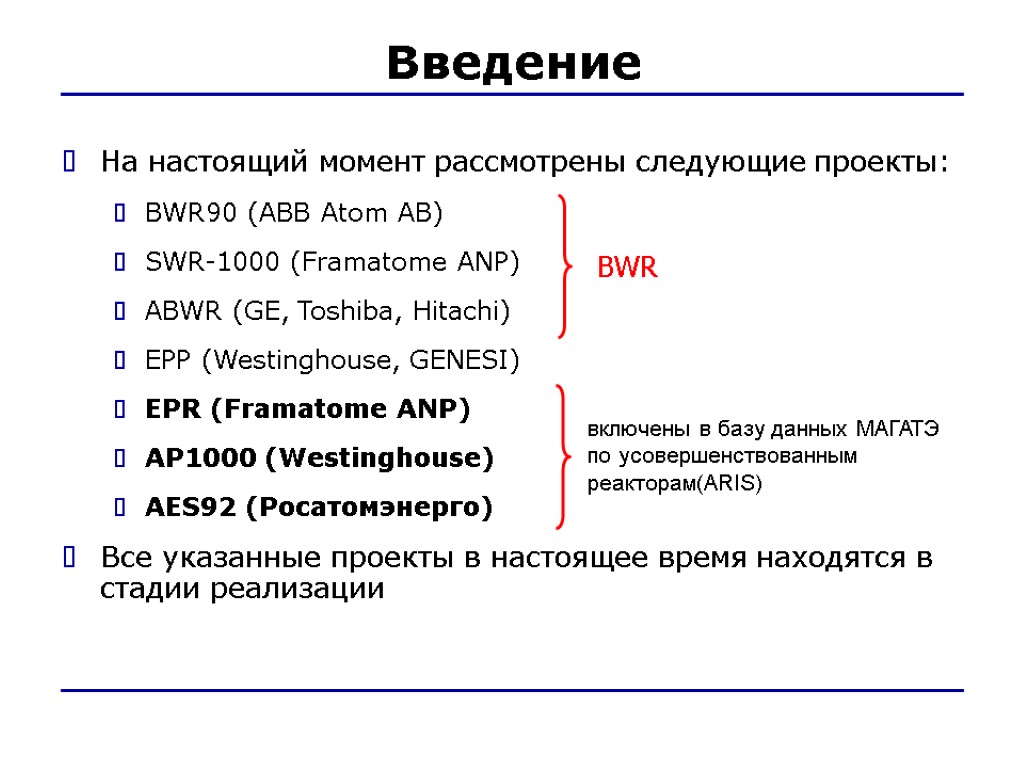 Введение

На настоящий момент рассмотрены следующие проекты:

BWR90 (ABB Atom AB)

SWR-1000 (Framatome ANP)

ABWR (GE, Toshiba, Hitachi)

EPP (Westinghouse, GENESI)

EPR (Framatome ANP)

AP1000 (Westinghouse)

AES92 (Росатомэнерго)

BWR

включены в базу данных МАГАТЭ по усовершенствованным реакторам(ARIS)

Все указанные проекты в настоящее время находятся в стадии реализации